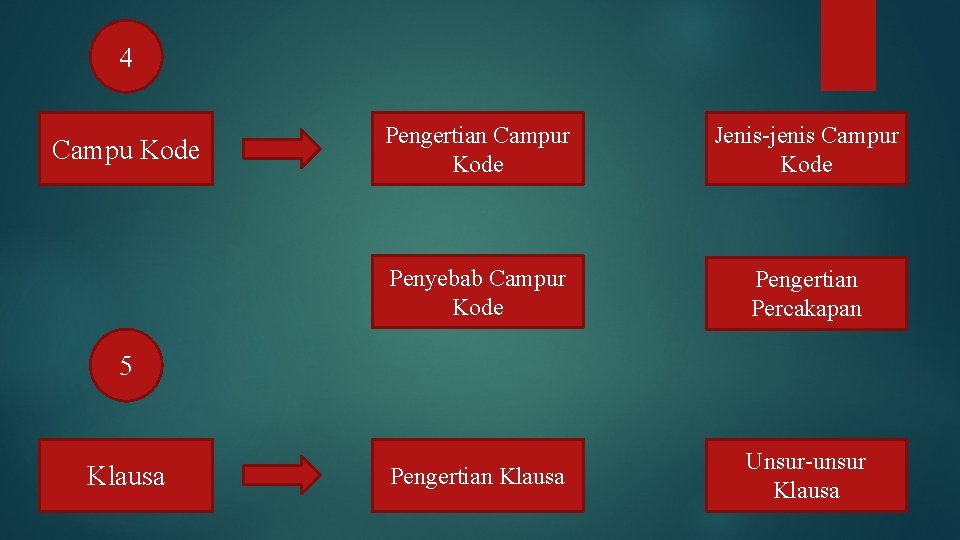 4

Campu Kode

Pengertian Campur Kode

Jenis-jenis Campur Kode

Penyebab Campur Kode

Pengertian Percakapan

5

Klausa

Pengertian Klausa

Unsur-unsur Klausa